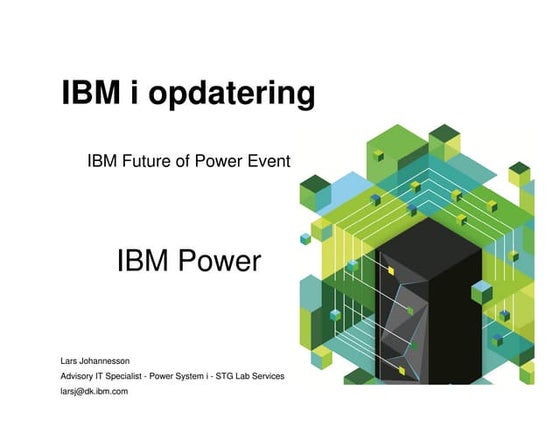 IBM i opdatering

IBM Future of Power Event

IBM Power

Lars Johannesson
Advisory IT Specialist - Power System i - STG Lab Services
larsj@dk.ibm.com